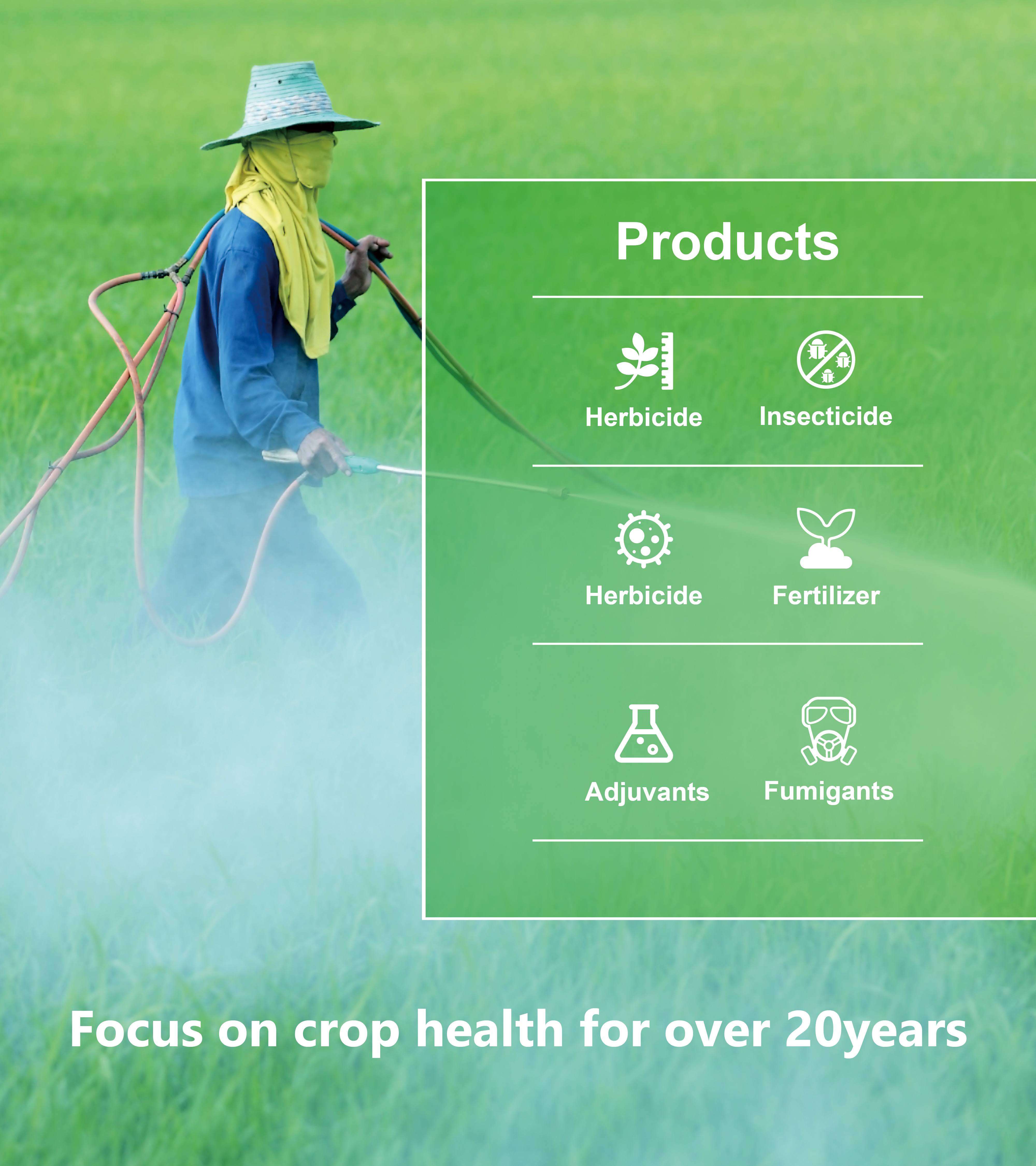 Products

Herbicide

Insecticide

Herbicide

Fertilizer

Adjuvants

Fumigants

Focus on crop health for over 20years